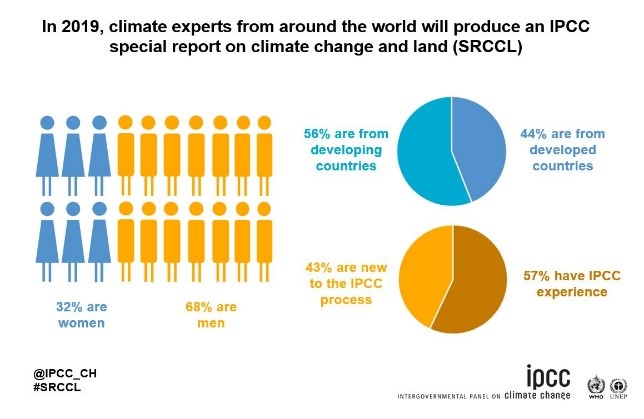 In 2019, climate experts from around the world will produce an IPCC special report on climate change and land (SRCCL)

56% are from developing countries

44% are from developed countries

43% are new to the IPCC process

57% have IPCC experience

32% are women

68% are men

@IPCC_CH
#SRCCL

ipcc
INTERGOVERNMENTAL PANEL ON climate change

WMO UNEP